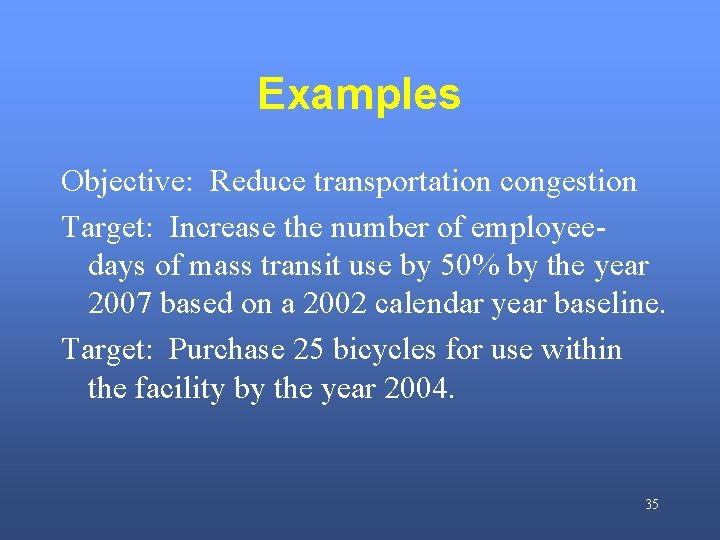 Examples

Objective: Reduce transportation congestion

Target: Increase the number of employee-days of mass transit use by 50% by the year 2007 based on a 2002 calendar year baseline.

Target: Purchase 25 bicycles for use within the facility by the year 2004.

35